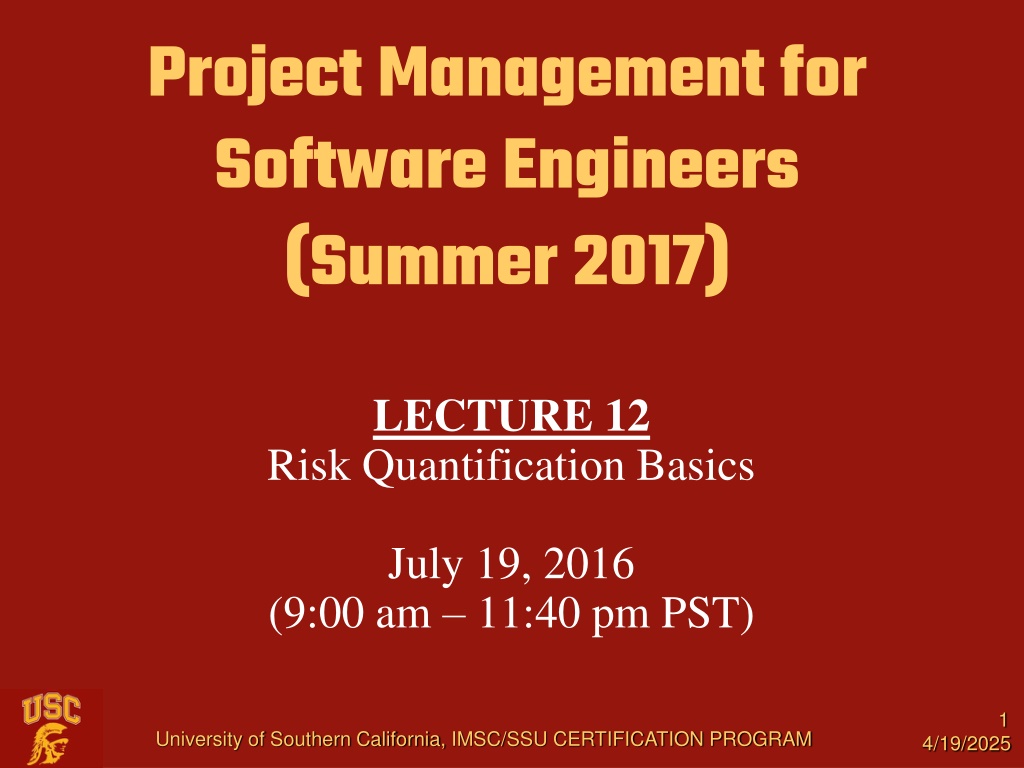 Project Management for Software Engineers (Summer 2017)

LECTURE 12
Risk Quantification Basics

July 19, 2016
(9:00 am – 11:40 pm PST)

USC

University of Southern California, IMSC/SSU CERTIFICATION PROGRAM

1
4/19/2025